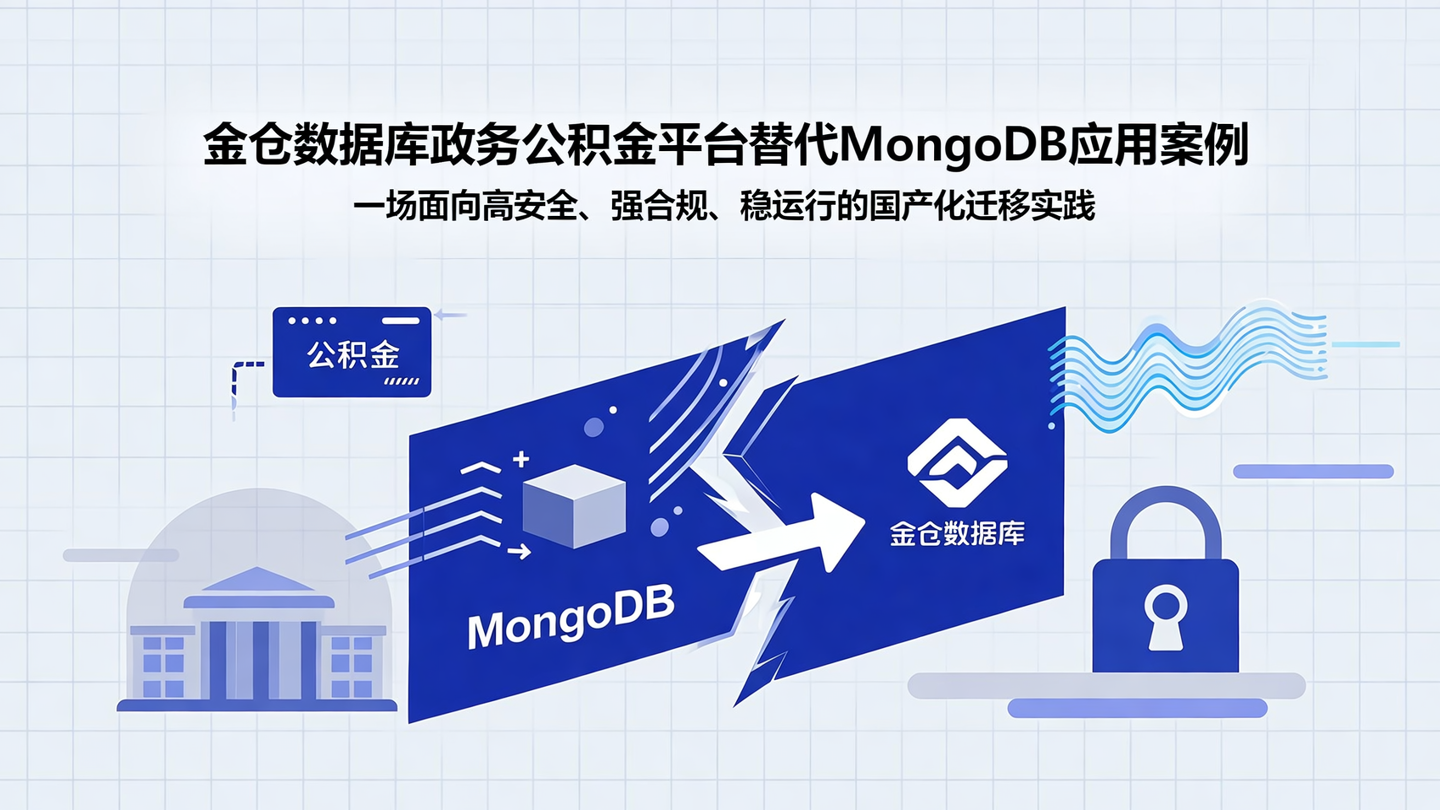 金仓数据库政务公积金平台替代MongoDB应用案例

一场面向高安全、强合规、稳运行的国产化迁移实践

公积金

MongoDB

金仓数据库